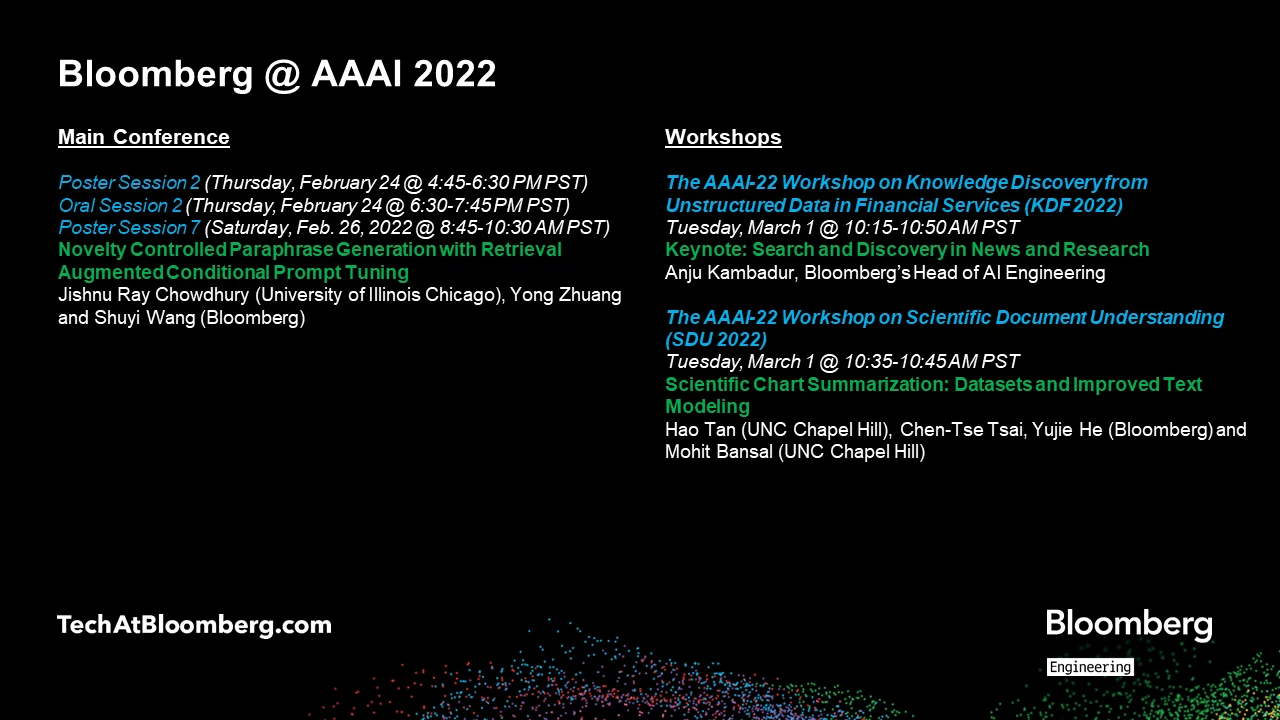 Bloomberg @ AAAI 2022

Main Conference

Poster Session 2 (Thursday, February 24 @ 4:45-6:30 PM PST)
Oral Session 2 (Thursday, February 24 @ 6:30-7:45 PM PST)
Poster Session 7 (Saturday, Feb. 26, 2022 @ 8:45-10:30 AM PST)
Novelty Controlled Paraphrase Generation with Retrieval Augmented Conditional Prompt Tuning
Jishnu Ray Chowdhury (University of Illinois Chicago), Yong Zhuang and Shuyi Wang (Bloomberg)

Workshops

The AAAI-22 Workshop on Knowledge Discovery from Unstructured Data in Financial Services (KDF 2022)
Tuesday, March 1 @ 10:15-10:50 AM PST
Keynote: Search and Discovery in News and Research
Anju Kambadur, Bloomberg's Head of AI Engineering

The AAAI-22 Workshop on Scientific Document Understanding (SDU 2022)
Tuesday, March 1 @ 10:35-10:45 AM PST
Scientific Chart Summarization: Datasets and Improved Text Modeling
Hao Tan (UNC Chapel Hill), Chen-Tse Tsai, Yujie He (Bloomberg) and Mohit Bansal (UNC Chapel Hill)

TechAtBloomberg.com

Bloomberg
Engineering